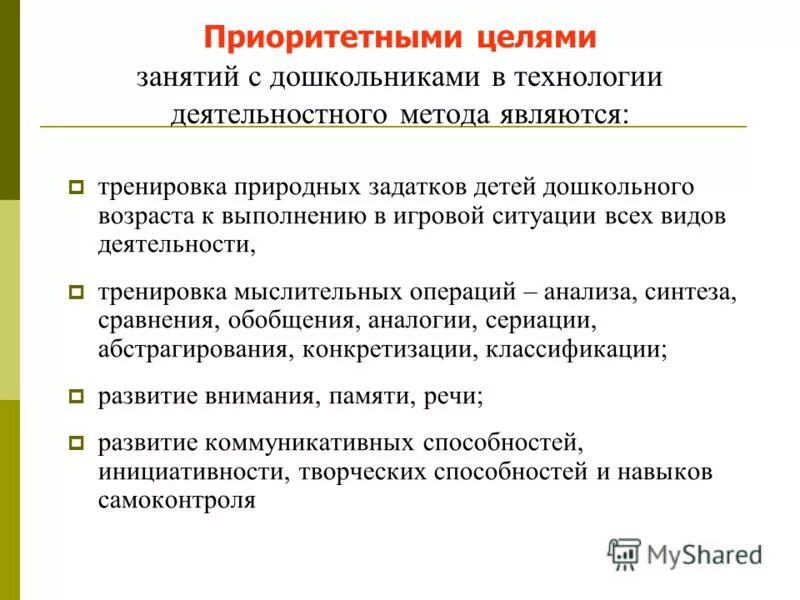 Приоритетными целями занятий с дошкольниками в технологии деятельностного метода являются:

тренировка природных задатков детей дошкольного возраста к выполнению в игровой ситуации всех видов деятельности,

тренировка мыслительных операций – анализа, синтеза, сравнения, обобщения, аналогии, сериации, абстрагирования, конкретизации, классификации;

развитие внимания, памяти, речи;

развитие коммуникативных способностей, инициативности, творческих способностей и навыков самоконтроля

MyShared